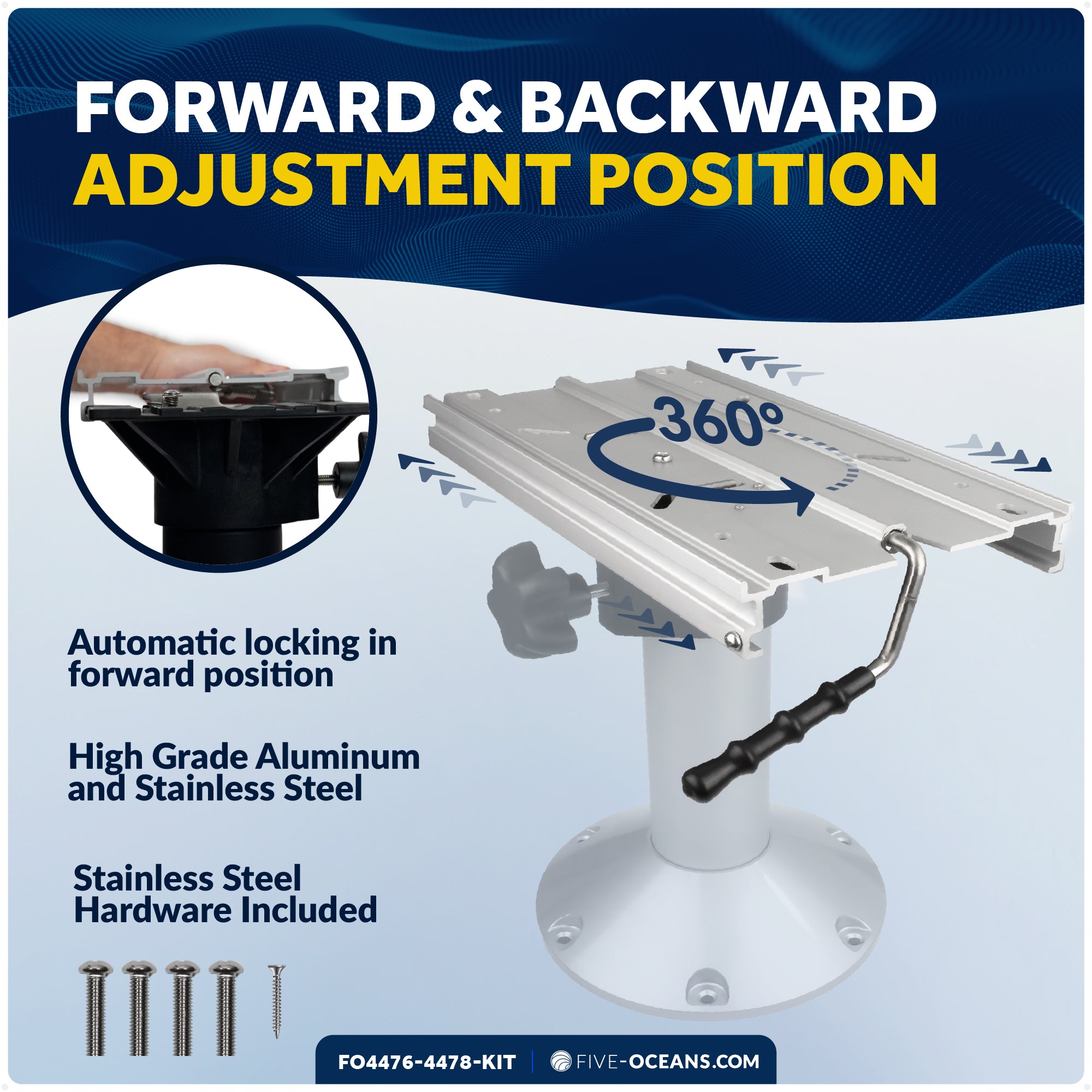 FORWARD & BACKWARD
ADJUSTMENT POSITION

360°

Automatic locking in forward position

High Grade Aluminum and Stainless Steel

Stainless Steel Hardware Included

FO4476-4478-KIT | FIVE-OCEANS.COM